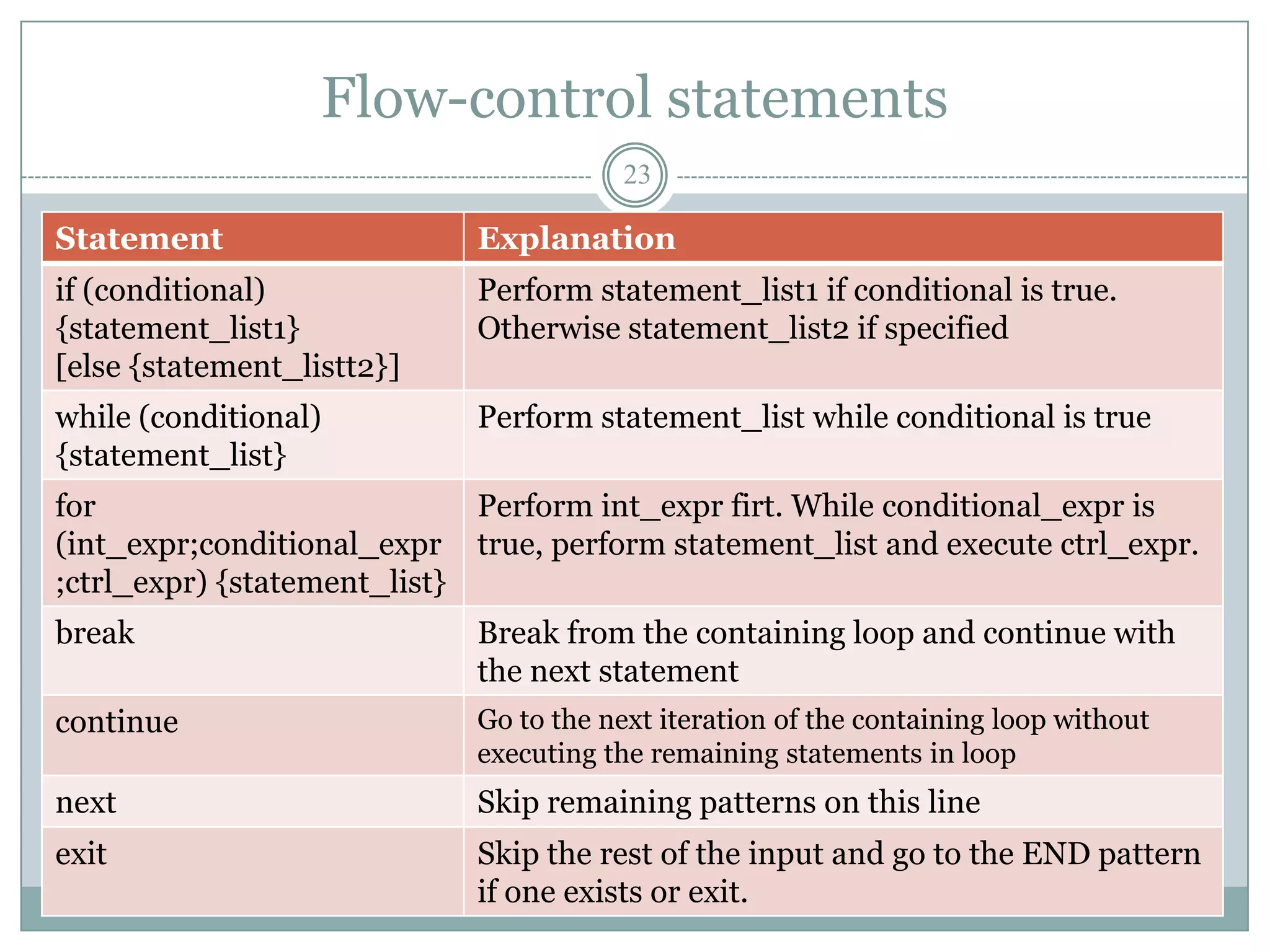 Flow-control statements

23

| Statement | Explanation |
|---|---|
| if (conditional) {statement_list1} [else {statement_listt2}] | Perform statement_list1 if conditional is true. Otherwise statement_list2 if specified |
| while (conditional) {statement_list} | Perform statement_list while conditional is true |
| for (int_expr;conditional_expr ;ctrl_expr) {statement_list} | Perform int_expr firt. While conditional_expr is true, perform statement_list and execute ctrl_expr. |
| break | Break from the containing loop and continue with the next statement |
| continue | Go to the next iteration of the containing loop without executing the remaining statements in loop |
| next | Skip remaining patterns on this line |
| exit | Skip the rest of the input and go to the END pattern if one exists or exit. |